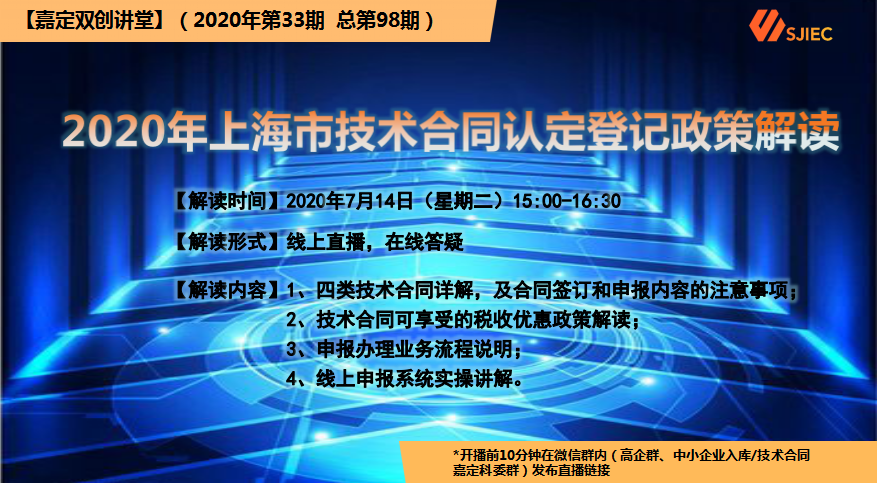 【嘉定双创讲堂】（2020年第33期 总第98期）

SJIEC

2020年上海市技术合同认定登记政策解读

【解读时间】2020年7月14日（星期二）15:00-16:30

【解读形式】线上直播，在线答疑

【解读内容】1、四类技术合同详解，及合同签订和申报内容的注意事项；
2、技术合同可享受的税收优惠政策解读；
3、申报办理业务流程说明；
4、线上申报系统实操讲解。

*开播前10分钟在微信群内（高企群、中小企业入库/技术合同嘉定科委群）发布直播链接